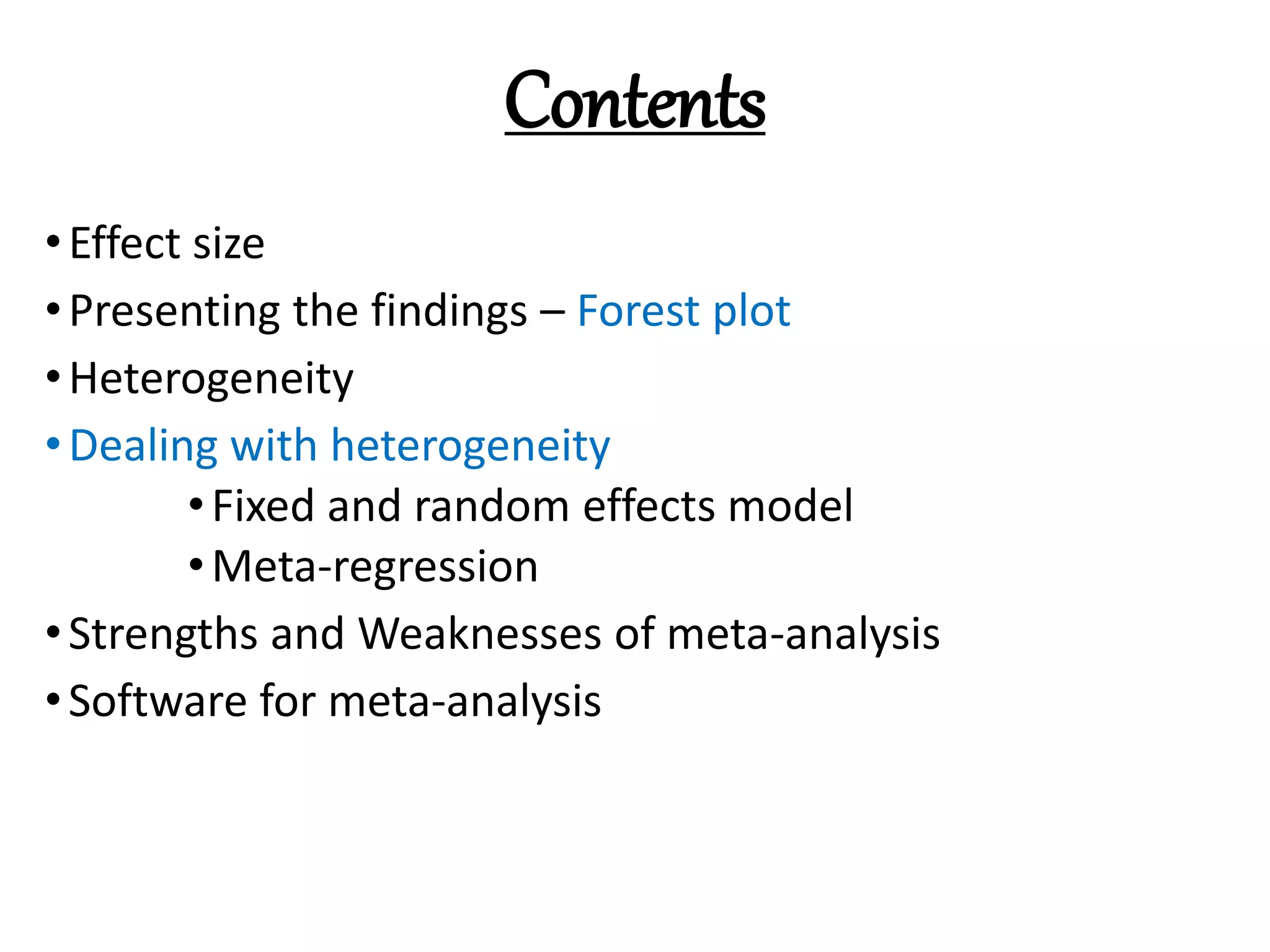 Contents

• Effect size
• Presenting the findings – Forest plot
• Heterogeneity
• Dealing with heterogeneity
  • Fixed and random effects model
  • Meta-regression
• Strengths and Weaknesses of meta-analysis
• Software for meta-analysis